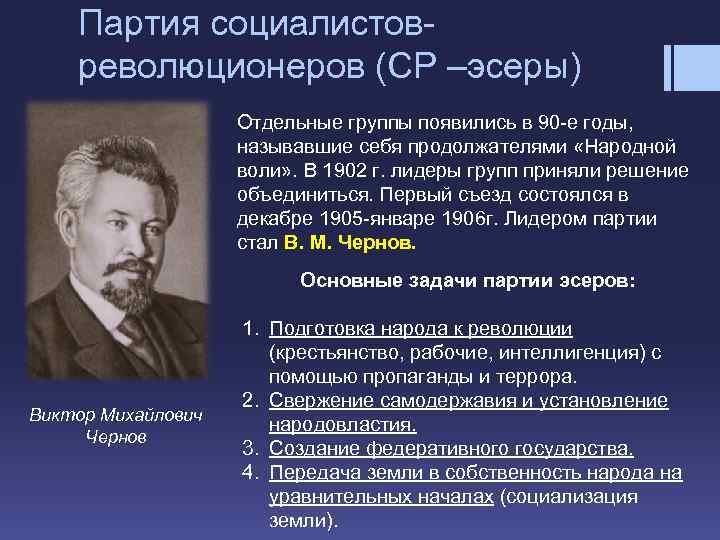 Партия социалистов-революционеров (СР –эсеры)

Отдельные группы появились в 90-е годы, называвшие себя продолжателями «Народной воли». В 1902 г. лидеры групп приняли решение объединиться. Первый съезд состоялся в декабре 1905-январе 1906г. Лидером партии стал В. М. Чернов.

Основные задачи партии эсеров:

1. Подготовка народа к революции (крестьянство, рабочие, интеллигенция) с помощью пропаганды и террора.
2. Свержение самодержавия и установление народовластия.
3. Создание федеративного государства.
4. Передача земли в собственность народа на уравнительных началах (социализация земли).

Виктор Михайлович Чернов